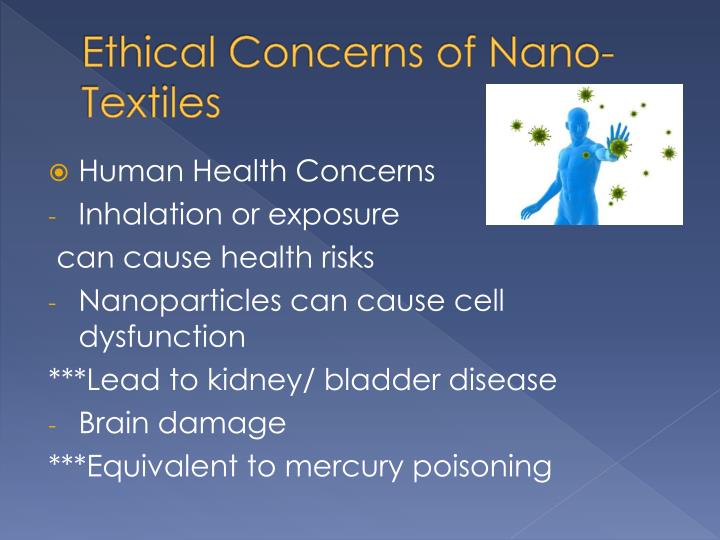 Ethical Concerns of Nano-Textiles

Human Health Concerns
- Inhalation or exposure
can cause health risks
- Nanoparticles can cause cell dysfunction
***Lead to kidney/ bladder disease
- Brain damage
***Equivalent to mercury poisoning